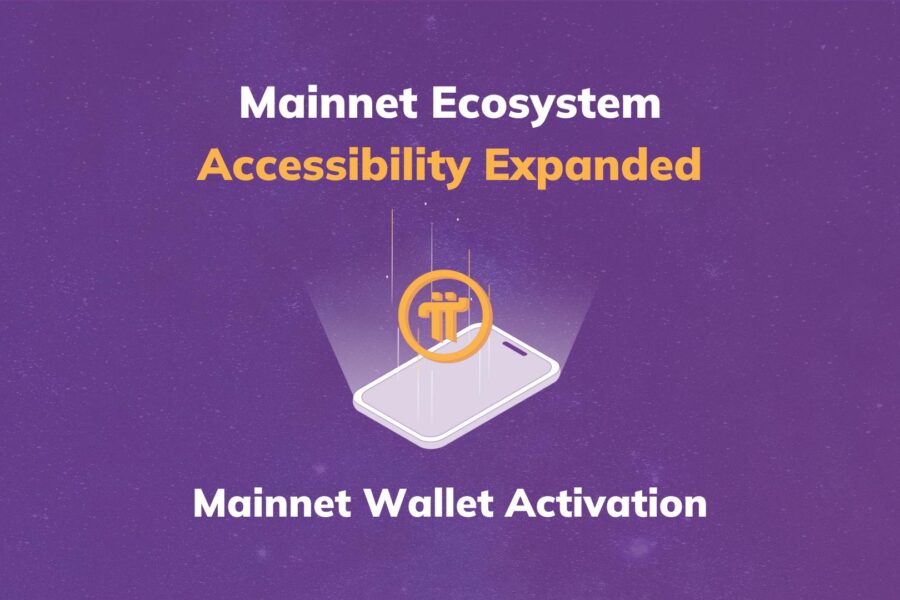 Mainnet Ecosystem
Accessibility Expanded

Mainnet Wallet Activation